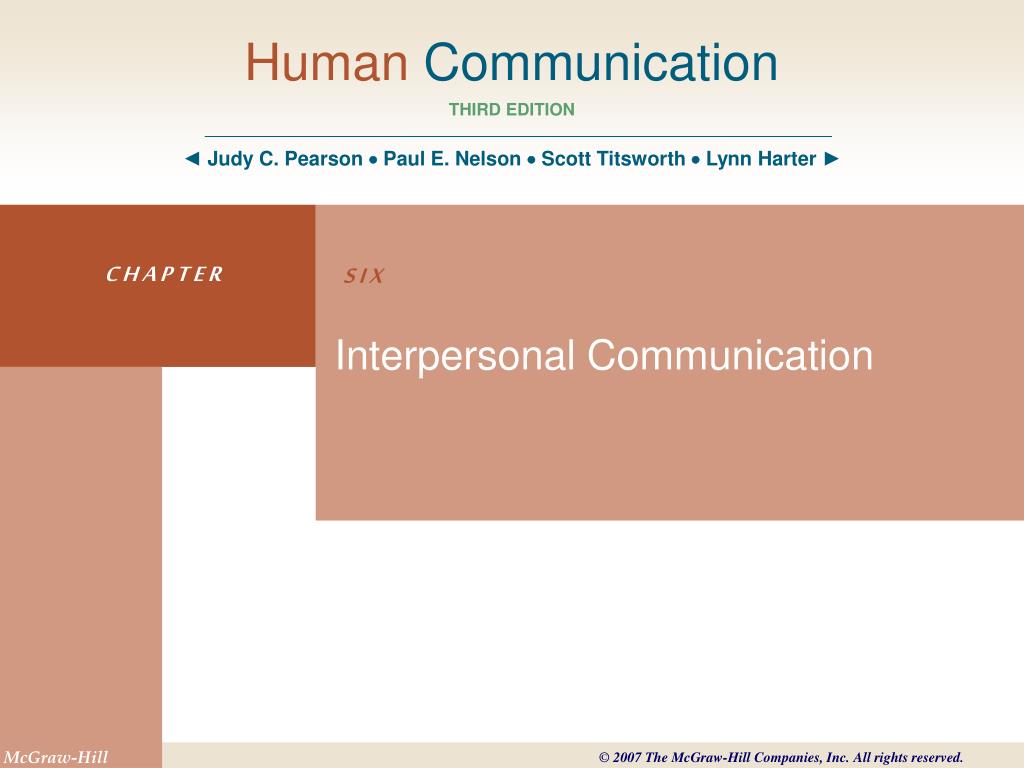 Human Communication

THIRD EDITION

◄ Judy C. Pearson • Paul E. Nelson • Scott Titsworth • Lynn Harter ►

CHAPTER

SIX

Interpersonal Communication

McGraw-Hill

© 2007 The McGraw-Hill Companies, Inc. All rights reserved.